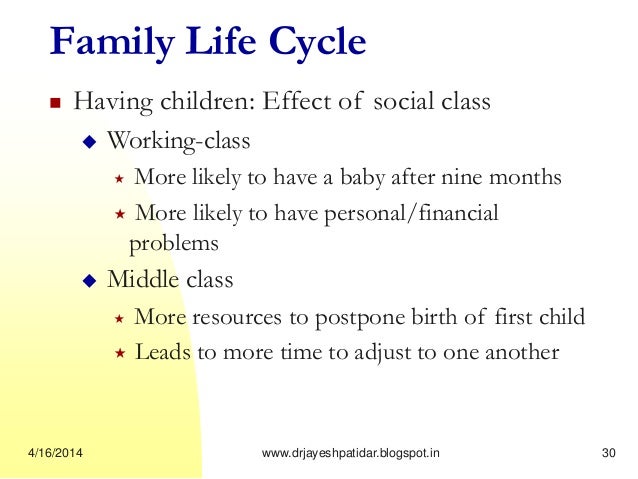 Family Life Cycle

- Having children: Effect of social class
  - Working-class
    - More likely to have a baby after nine months
    - More likely to have personal/financial problems
  - Middle class
    - More resources to postpone birth of first child
    - Leads to more time to adjust to one another

4/16/2014 www.drjayeshpatidar.blogspot.in 30